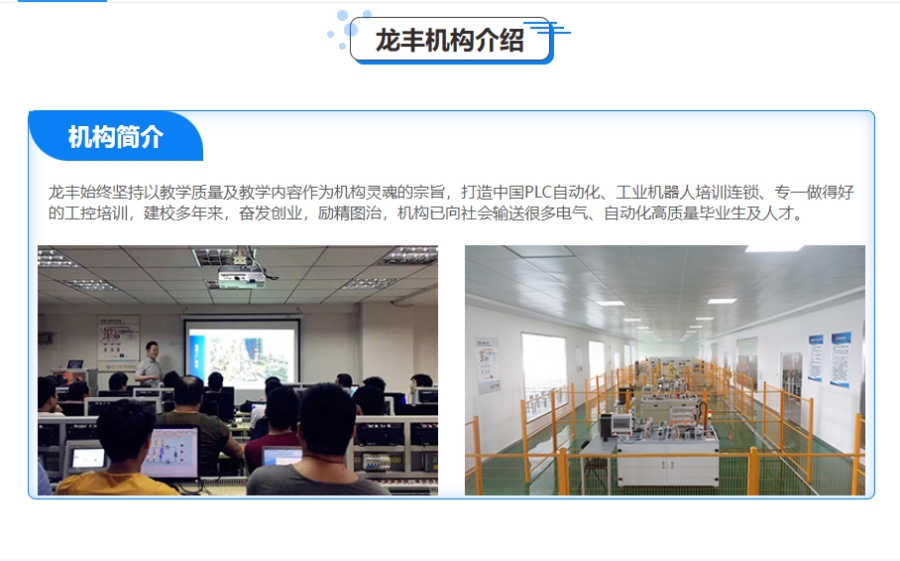 龙丰机构介绍

机构简介

龙丰始终坚持以教学质量及教学内容作为机构灵魂的宗旨，打造中国PLC自动化、工业机器人培训连锁、专一做得好的工控培训，建校多年来，奋发创业，励精图治，机构已向社会输送很多电气、自动化高质量毕业生及人才。